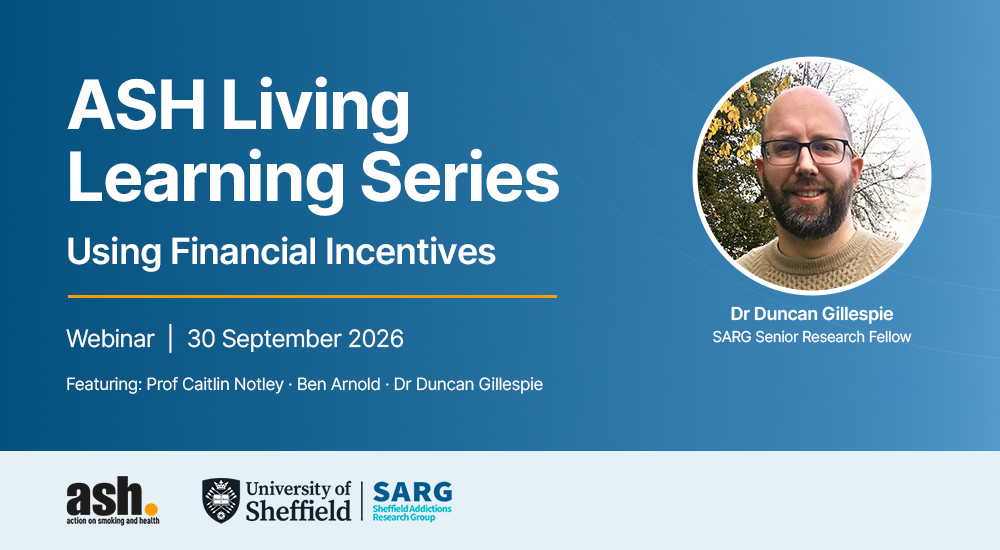 ASH Living Learning Series

Using Financial Incentives

Webinar | 30 September 2026

Featuring: Prof Caitlin Notley · Ben Arnold · Dr Duncan Gillespie

Dr Duncan Gillespie
SARG Senior Research Fellow

ash.
action on smoking and health

University of Sheffield

SARG
Sheffield Addictions Research Group